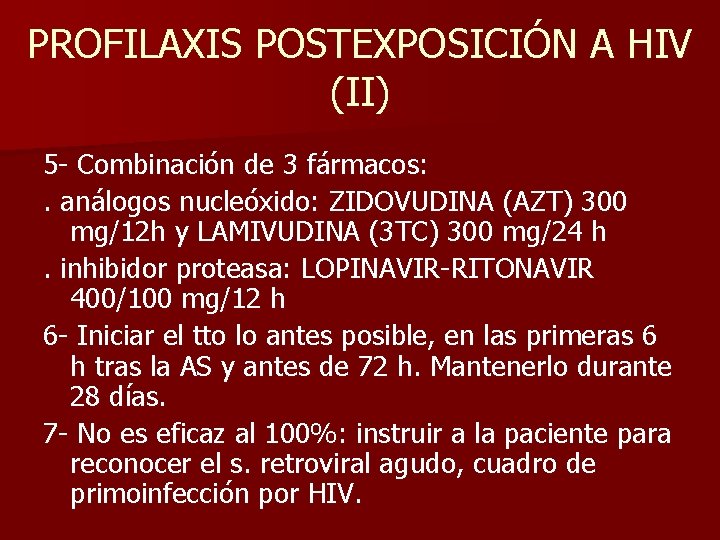 PROFILAXIS POSTEXPOSICIÓN A HIV (II)

5- Combinación de 3 fármacos:

. análogos nucleóxido: ZIDOVUDINA (AZT) 300 mg/12h y LAMIVUDINA (3TC) 300 mg/24 h

. inhibidor proteasa: LOPINAVIR-RITONAVIR 400/100 mg/12 h

6- Iniciar el tto lo antes posible, en las primeras 6 h tras la AS y antes de 72 h. Mantenerlo durante 28 días.

7- No es eficaz al 100%: instruir a la paciente para reconocer el s. retroviral agudo, cuadro de primoinfección por HIV.